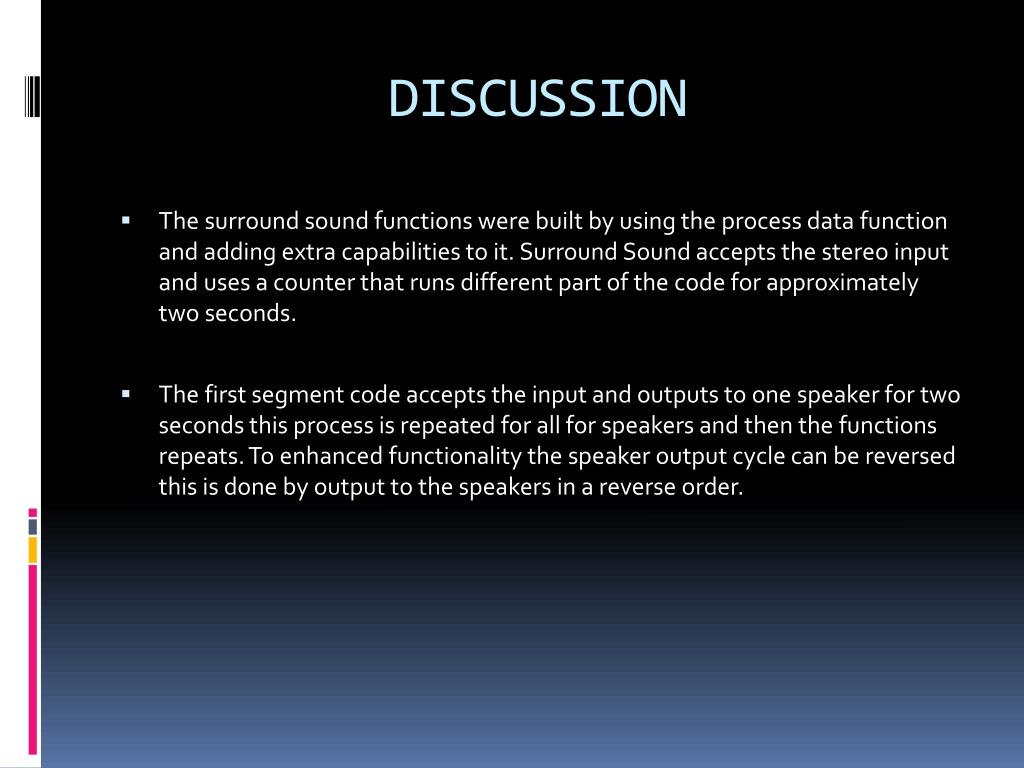 DISCUSSION

▪ The surround sound functions were built by using the process data function and adding extra capabilities to it. Surround Sound accepts the stereo input and uses a counter that runs different part of the code for approximately two seconds.

▪ The first segment code accepts the input and outputs to one speaker for two seconds this process is repeated for all for speakers and then the functions repeats. To enhanced functionality the speaker output cycle can be reversed this is done by output to the speakers in a reverse order.